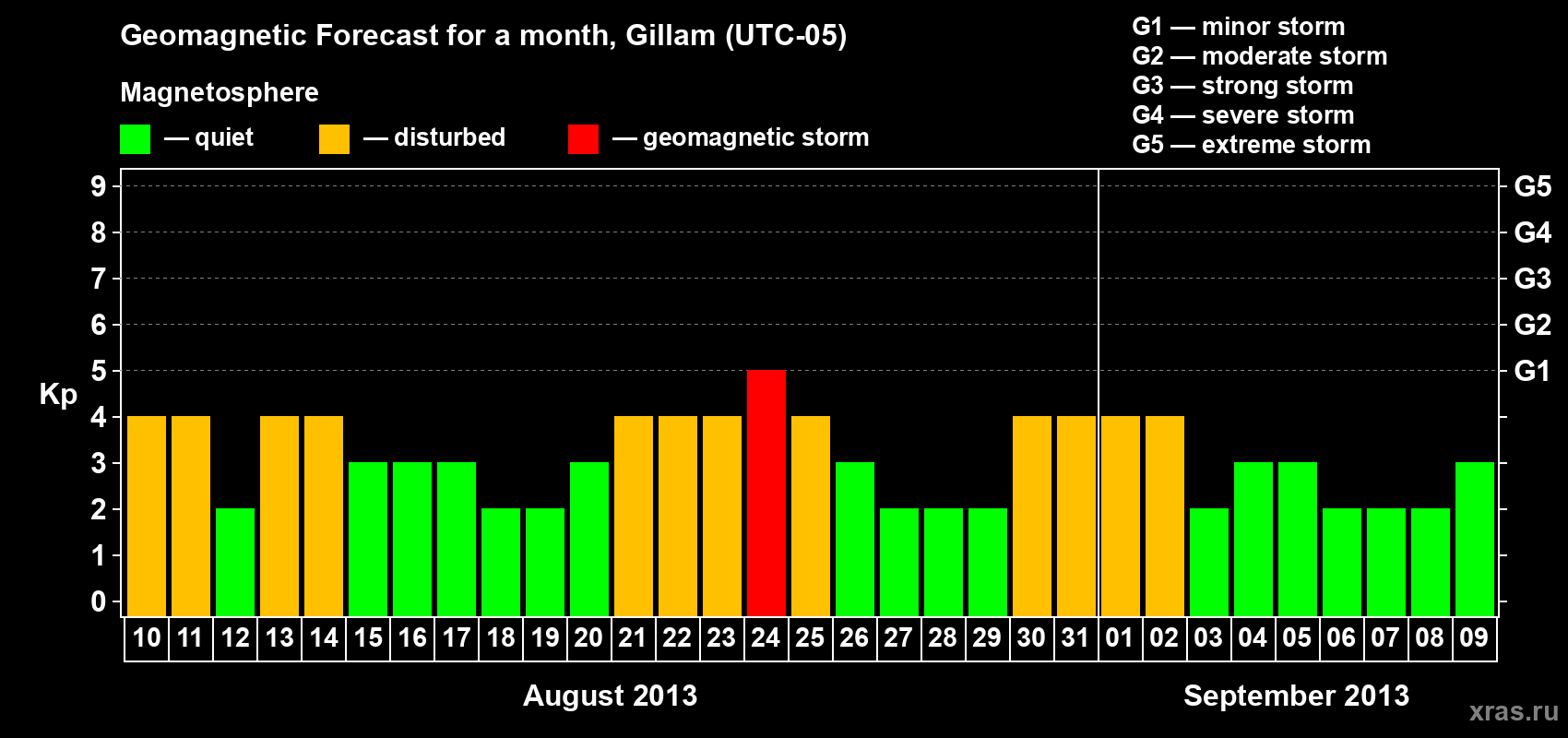 Geomagnetic Forecast for a month, Gillam (UTC-05)

Magnetosphere

— quiet — disturbed — geomagnetic storm

G1 — minor storm
G2 — moderate storm
G3 — strong storm
G4 — severe storm
G5 — extreme storm

Kp

9 8 7 6 5 4 3 2 1 0

G5 G4 G3 G2 G1

10 11 12 13 14 15 16 17 18 19 20 21 22 23 24 25 26 27 28 29 30 31 01 02 03 04 05 06 07 08 09

August 2013

September 2013

xras.ru